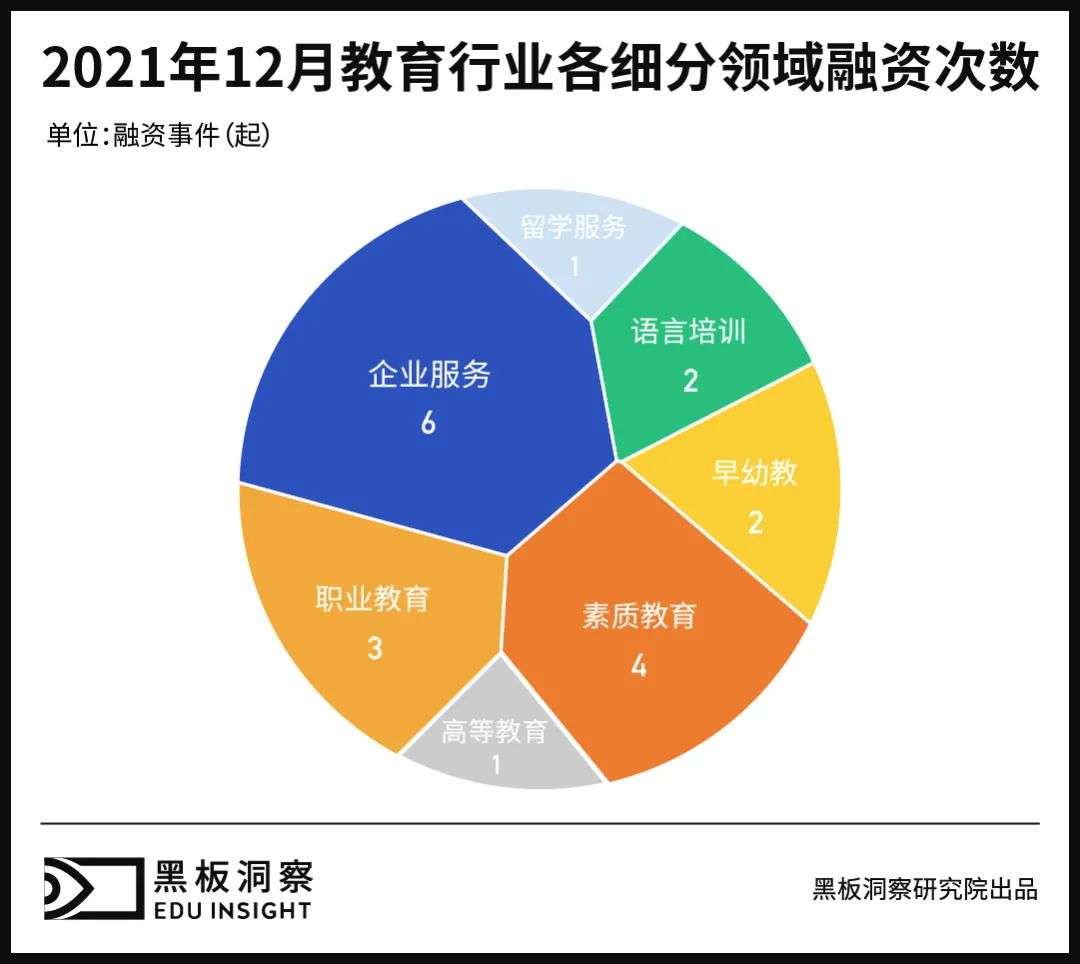 2021年12月教育行业各细分领域融资次数

单位:融资事件(起)

留学服务
1

语言培训
2

企业服务
6

早幼教
2

职业教育
3

素质教育
4

高等教育
1

黑板洞察
EDU INSIGHT

黑板洞察研究院出品